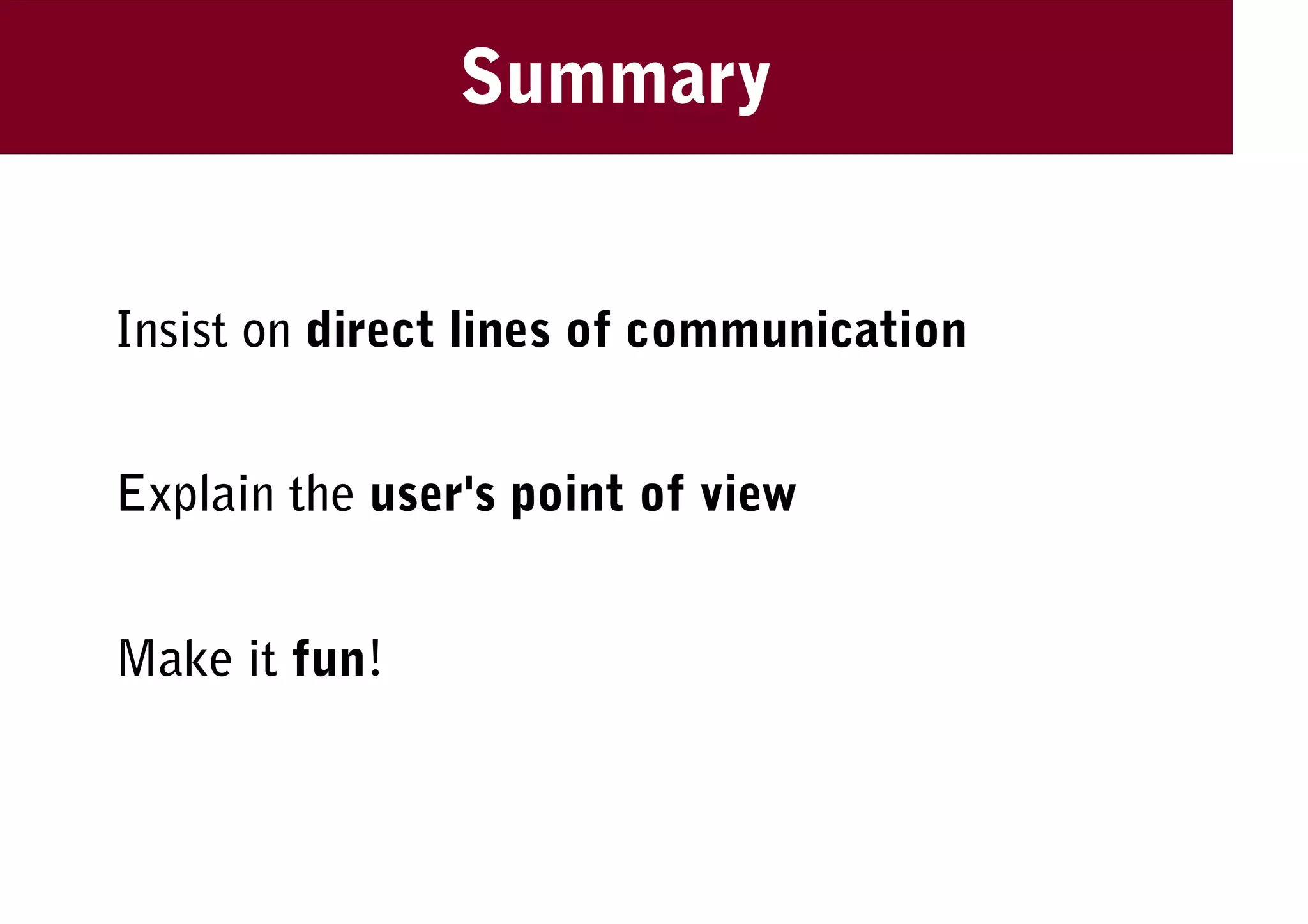 Summary

Insist on direct lines of communication

Explain the user's point of view

Make it fun!